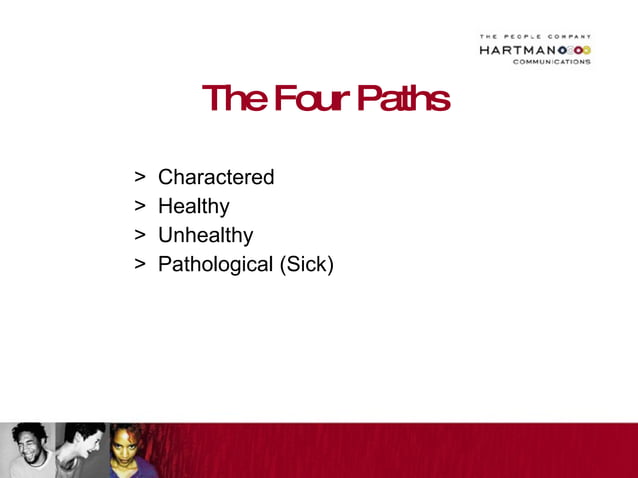 THE PEOPLE COMPANY
HARTMAN
COMMUNICATIONS

The Four Paths

> Charactered
> Healthy
> Unhealthy
> Pathological (Sick)